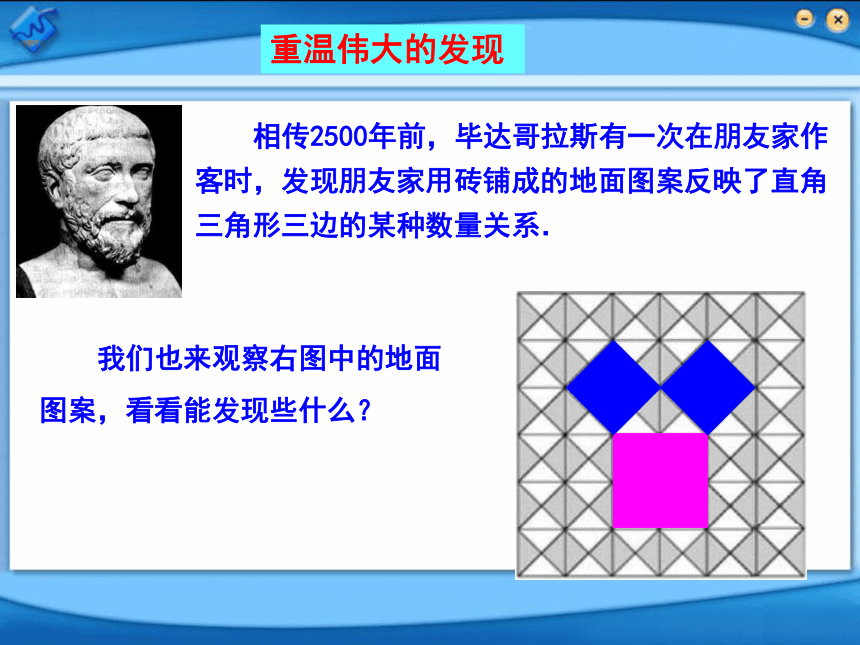 重温伟大的发现

相传2500年前，毕达哥拉斯有一次在朋友家作客时，发现朋友家用砖铺成的地面图案反映了直角三角形三边的某种数量关系.

我们也来观察右图中的地面图案，看看能发现些什么？